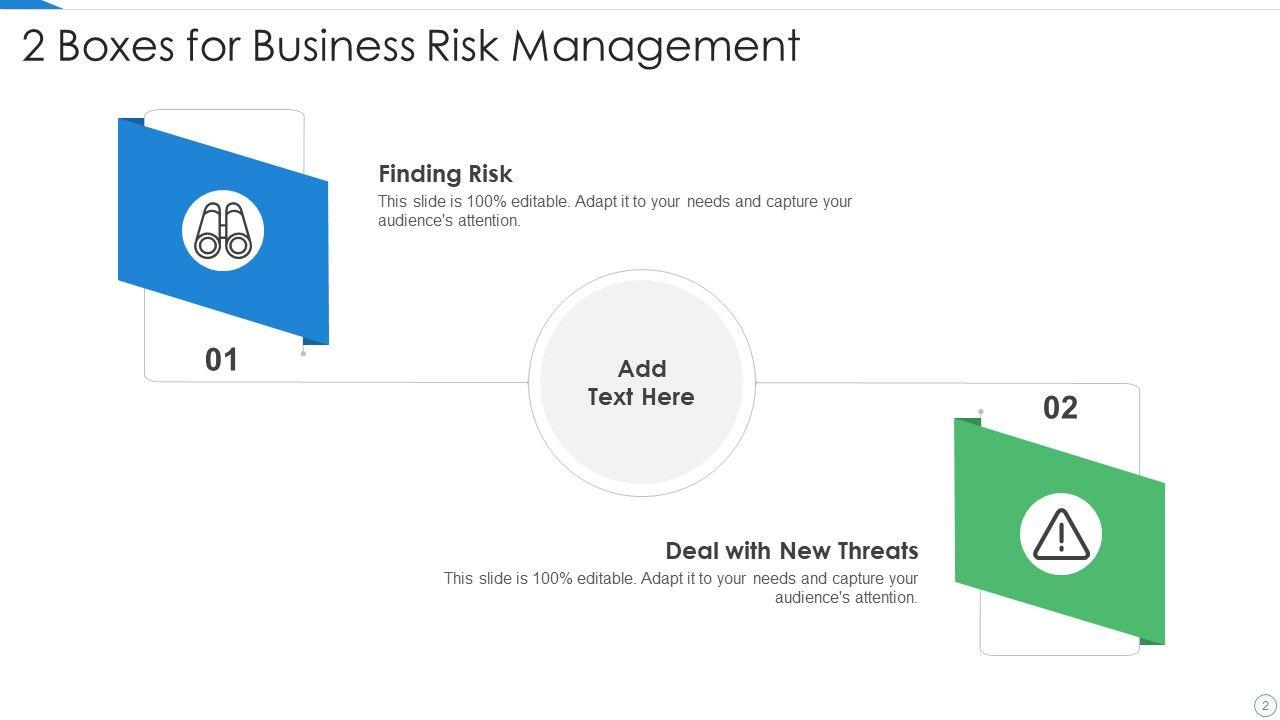 2 Boxes for Business Risk Management

Finding Risk
This slide is 100% editable. Adapt it to your needs and capture your audience's attention.

01

Add Text Here

02

Deal with New Threats
This slide is 100% editable. Adapt it to your needs and capture your audience's attention.

2